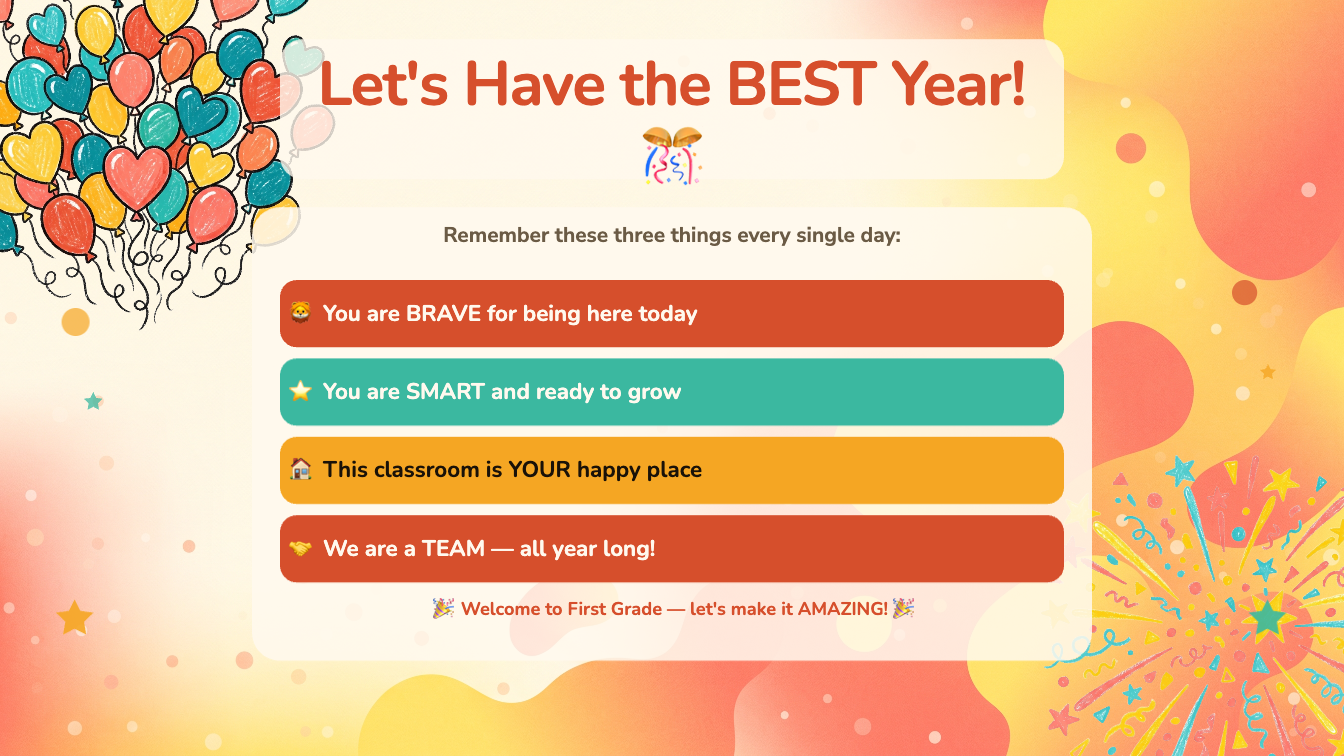 Let's Have the BEST Year!

🎊

Remember these three things every single day:

🦁 You are BRAVE for being here today

⭐ You are SMART and ready to grow

🏠 This classroom is YOUR happy place

🤝 We are a TEAM — all year long!

🎉 Welcome to First Grade — let's make it AMAZING! 🎉